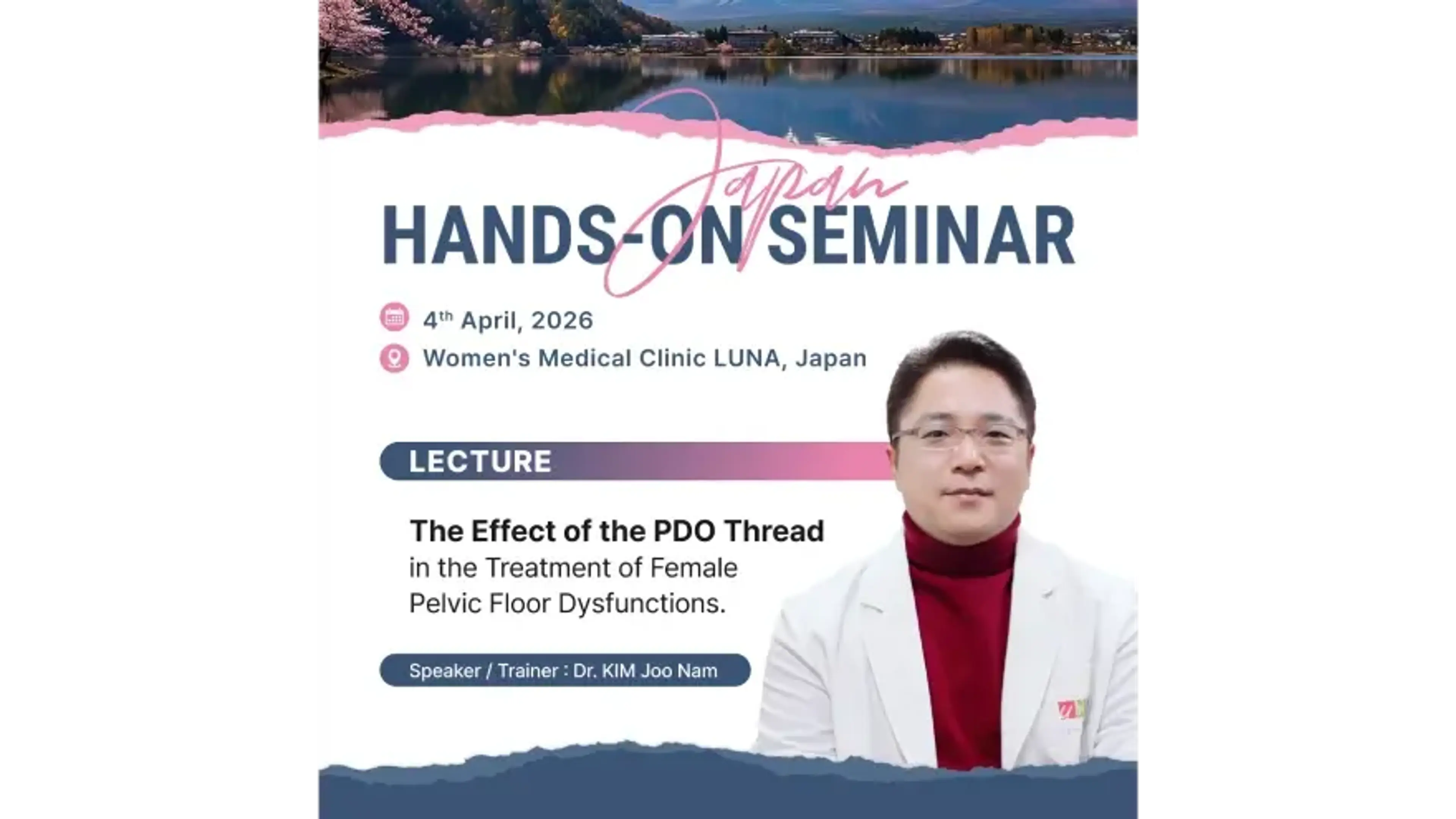 Japan
HANDS-ON SEMINAR

4th April, 2026
Women's Medical Clinic LUNA, Japan

LECTURE

The Effect of the PDO Thread in the Treatment of Female Pelvic Floor Dysfunctions.

Speaker / Trainer : Dr. KIM Joo Nam